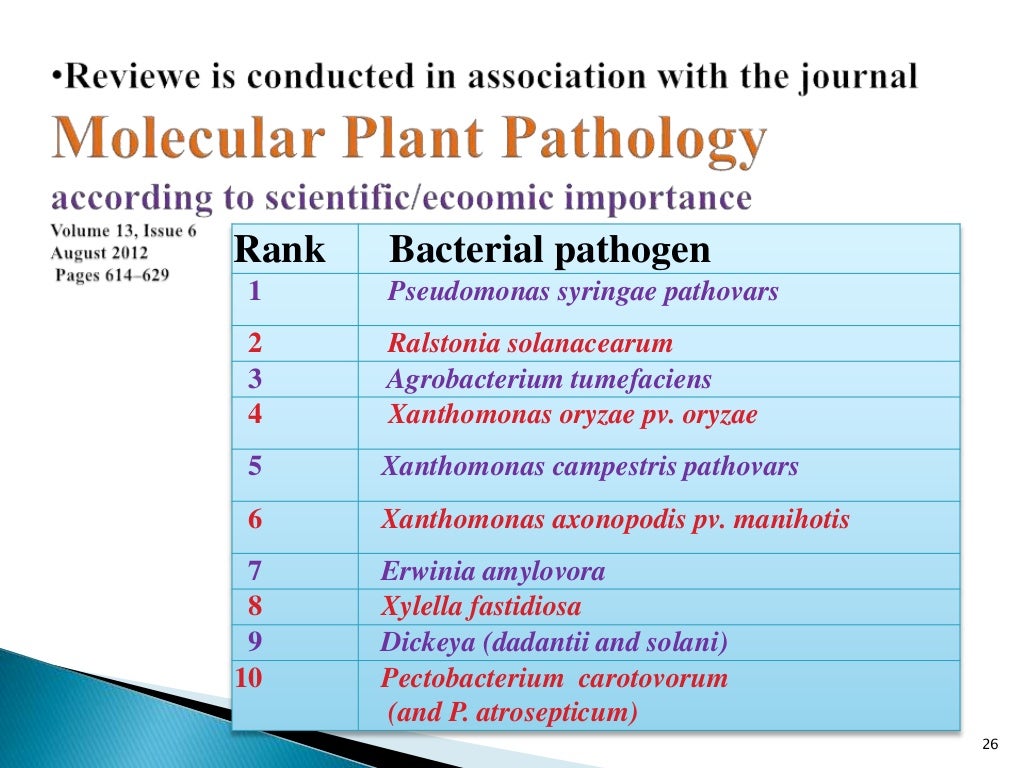 •Reviewe is conducted in association with the journal

Molecular Plant Pathology

according to scientific/ecoomic importance

Volume 13, Issue 6
August 2012
Pages 614–629

| Rank | Bacterial pathogen |
|---|---|
| 1 | Pseudomonas syringae pathovars |
| 2 | Ralstonia solanacearum |
| 3 | Agrobacterium tumefaciens |
| 4 | Xanthomonas oryzae pv. oryzae |
| 5 | Xanthomonas campestris pathovars |
| 6 | Xanthomonas axonopodis pv. manihotis |
| 7 | Erwinia amylovora |
| 8 | Xylella fastidiosa |
| 9 | Dickeya (dadantii and solani) |
| 10 | Pectobacterium carotovorum (and P. atrosepticum) |

26